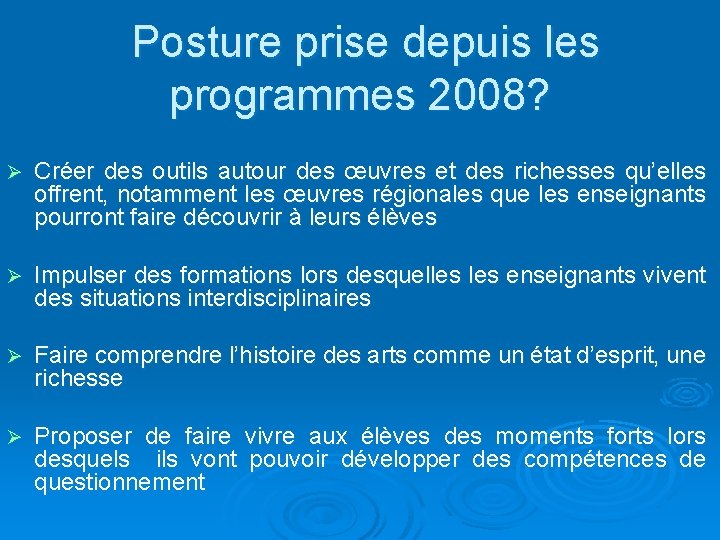 Posture prise depuis les programmes 2008?

➢ Créer des outils autour des œuvres et des richesses qu'elles offrent, notamment les œuvres régionales que les enseignants pourront faire découvrir à leurs élèves

➢ Impulser des formations lors desquelles les enseignants vivent des situations interdisciplinaires

➢ Faire comprendre l'histoire des arts comme un état d'esprit, une richesse

➢ Proposer de faire vivre aux élèves des moments forts lors desquels ils vont pouvoir développer des compétences de questionnement